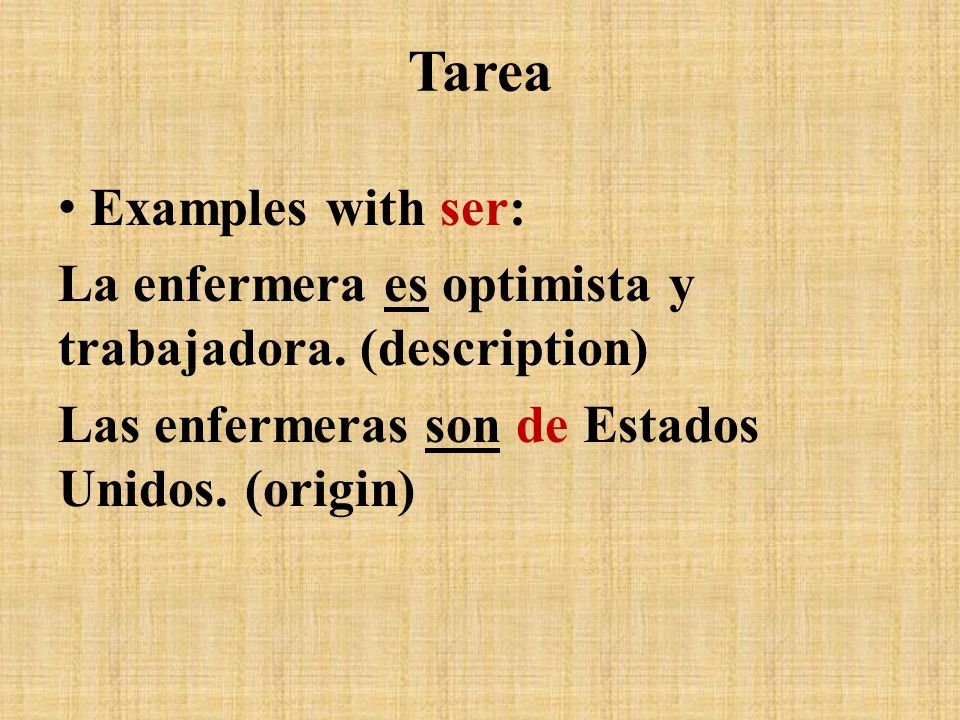 Tarea

• Examples with ser:

La enfermera es optimista y trabajadora. (description)

Las enfermeras son de Estados Unidos. (origin)